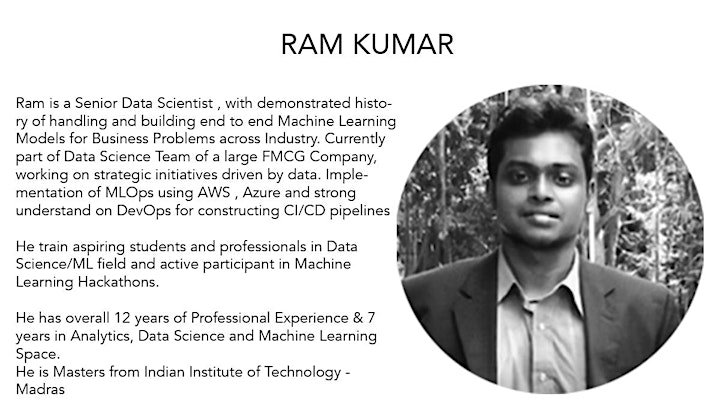 RAM KUMAR

Ram is a Senior Data Scientist , with demonstrated history of handling and building end to end Machine Learning Models for Business Problems across Industry. Currently part of Data Science Team of a large FMCG Company, working on strategic initiatives driven by data. Implementation of MLOps using AWS , Azure and strong understand on DevOps for constructing CI/CD pipelines

He train aspiring students and professionals in Data Science/ML field and active participant in Machine Learning Hackathons.

He has overall 12 years of Professional Experience & 7 years in Analytics, Data Science and Machine Learning Space.
He is Masters from Indian Institute of Technology - Madras